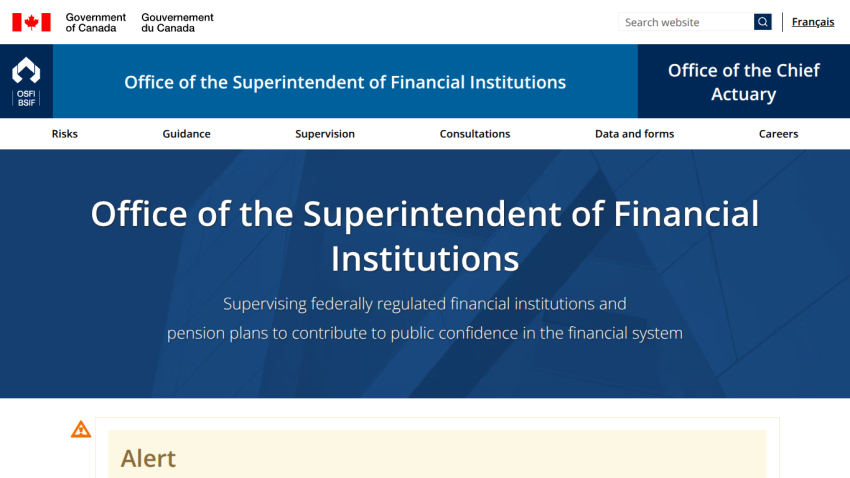 Government of Canada Gouvernement du Canada

Search website

Français

OSFI BSIF

Office of the Superintendent of Financial Institutions

Office of the Chief Actuary

Risks Guidance Supervision Consultations Data and forms Careers

Office of the Superintendent of Financial Institutions

Supervising federally regulated financial institutions and pension plans to contribute to public confidence in the financial system

Alert